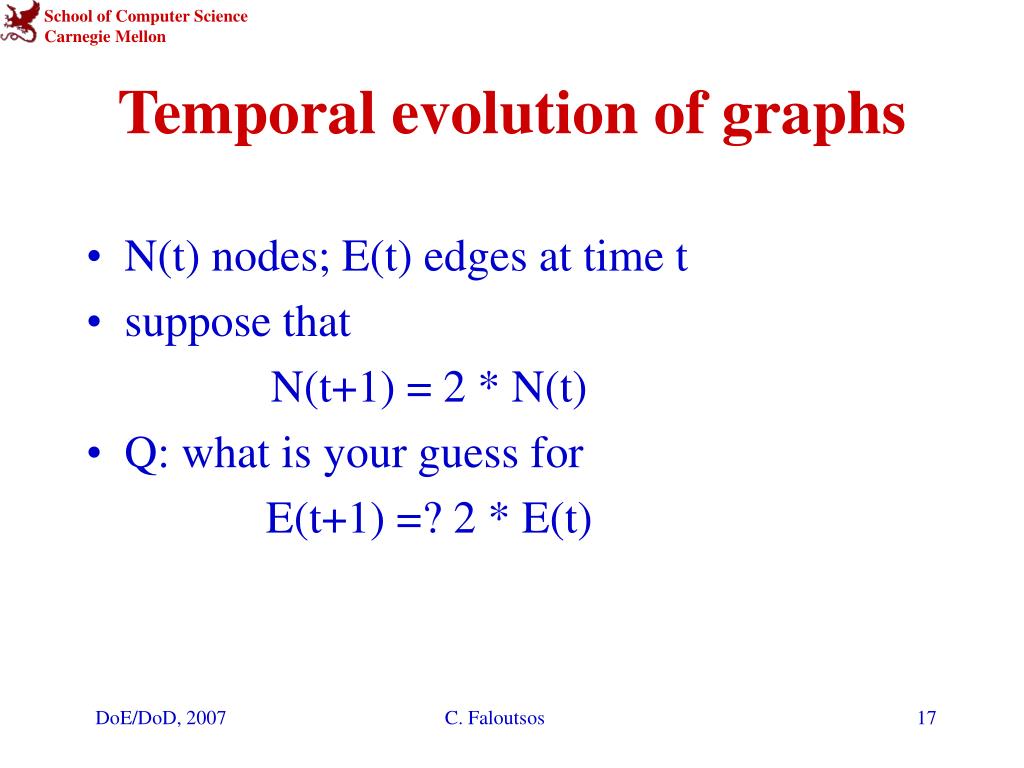 School of Computer Science
Carnegie Mellon

Temporal evolution of graphs

• N(t) nodes; E(t) edges at time t
• suppose that
$N(t+1) = 2 * N(t)$
• Q: what is your guess for
$E(t+1) =? 2 * E(t)$

DoE/DoD, 2007

C. Faloutsos

17